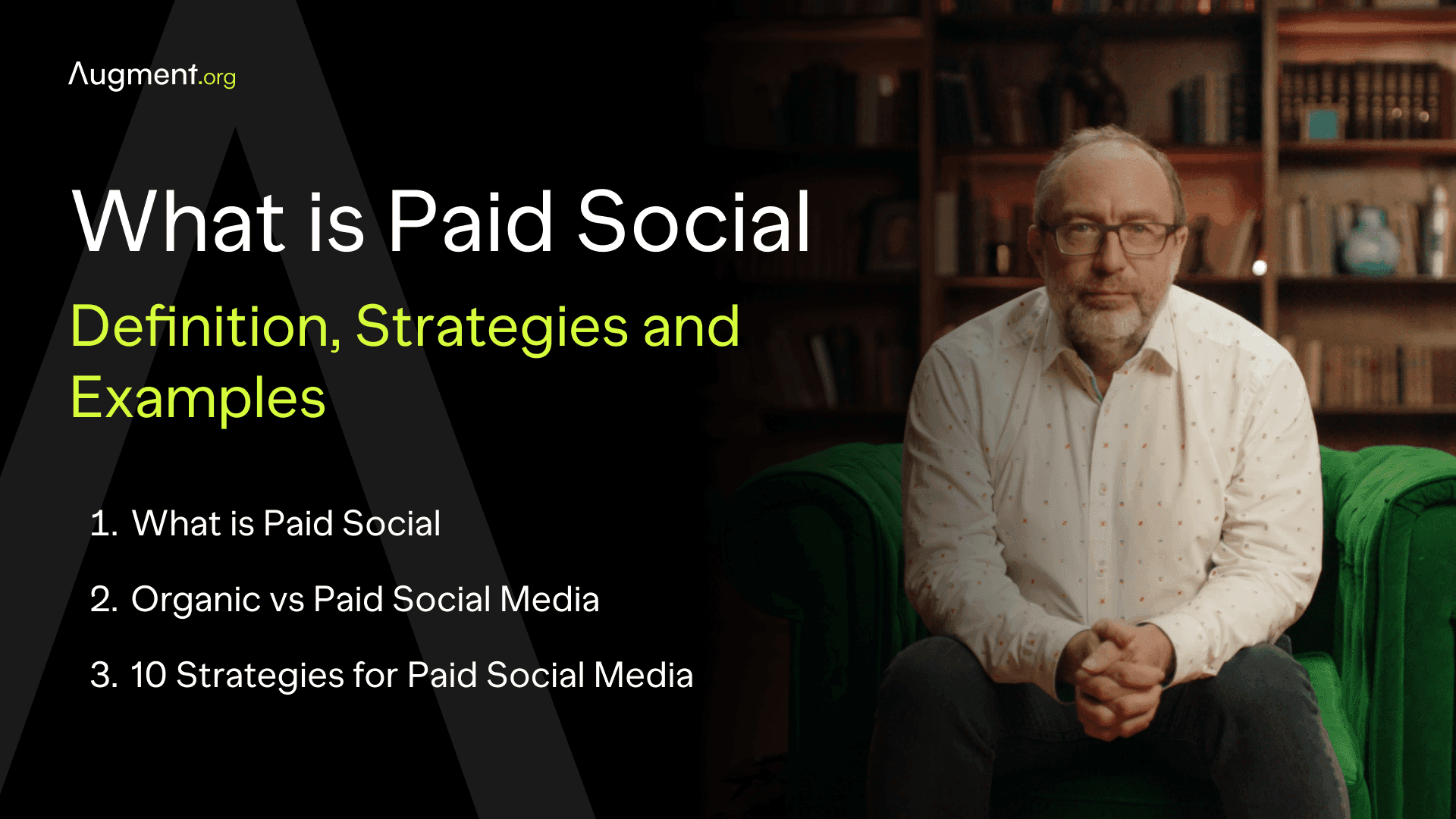 Augment.org

What is Paid Social

Definition, Strategies and Examples

1. What is Paid Social

2. Organic vs Paid Social Media

3. 10 Strategies for Paid Social Media